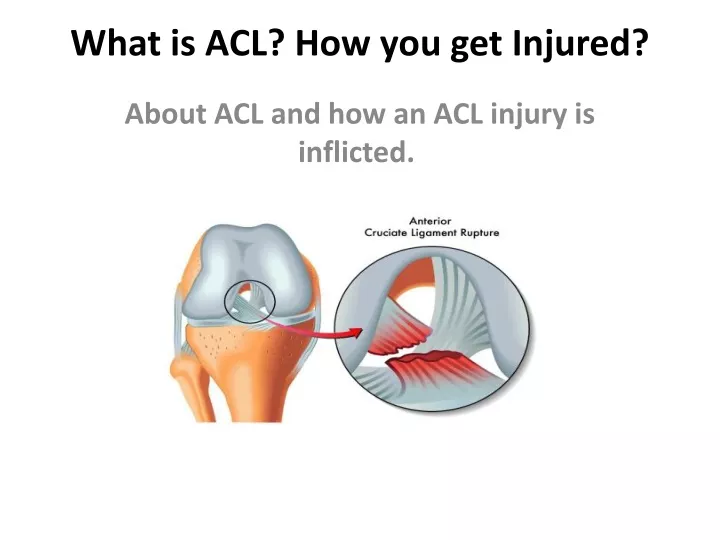 What is ACL? How you get Injured?

About ACL and how an ACL injury is inflicted.

Anterior
Cruciate Ligament Rupture